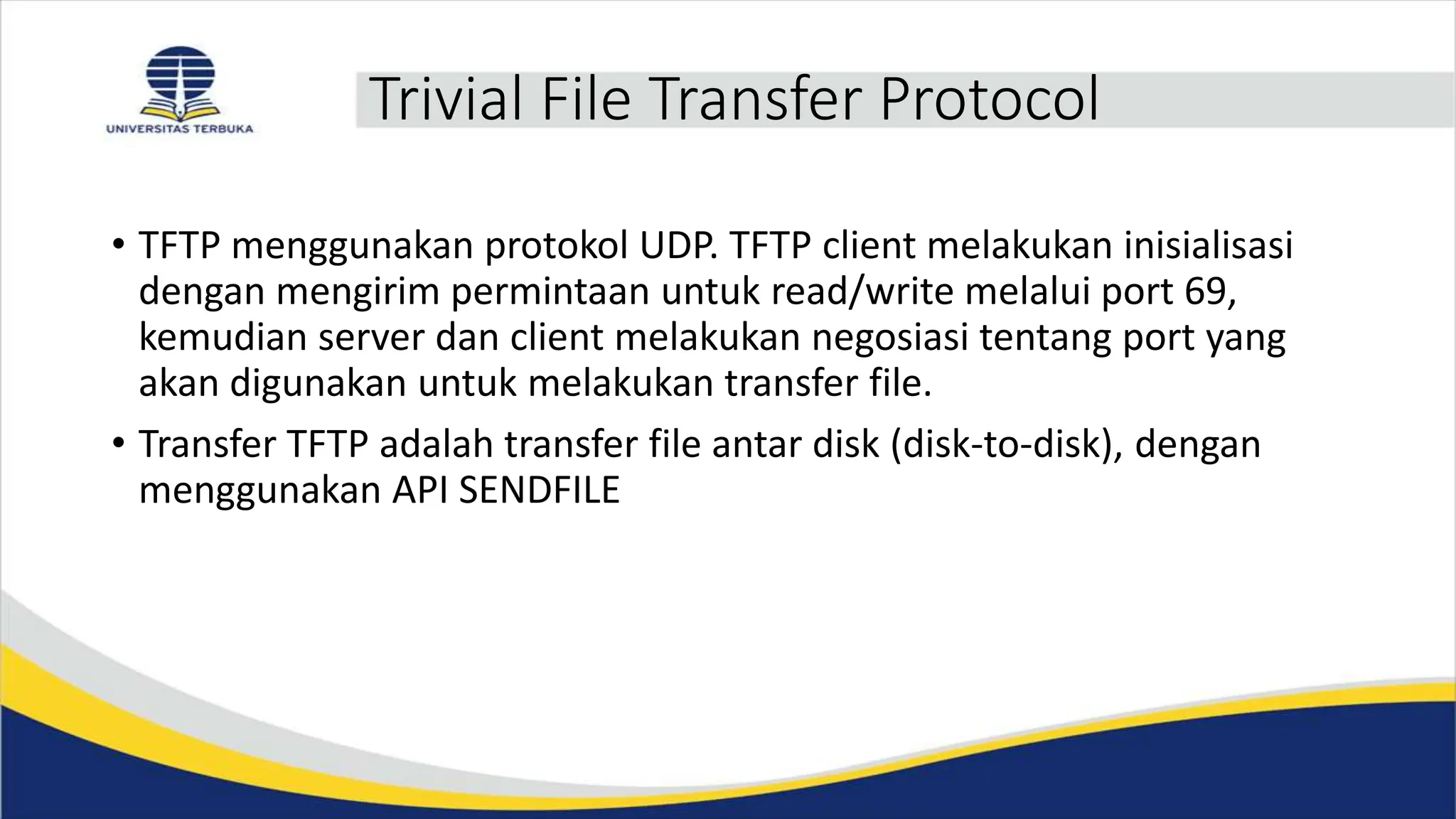 UNIVERSITAS TERBUKA

Trivial File Transfer Protocol

• TFTP menggunakan protokol UDP. TFTP client melakukan inisialisasi dengan mengirim permintaan untuk read/write melalui port 69, kemudian server dan client melakukan negosiasi tentang port yang akan digunakan untuk melakukan transfer file.

• Transfer TFTP adalah transfer file antar disk (disk-to-disk), dengan menggunakan API SENDFILE